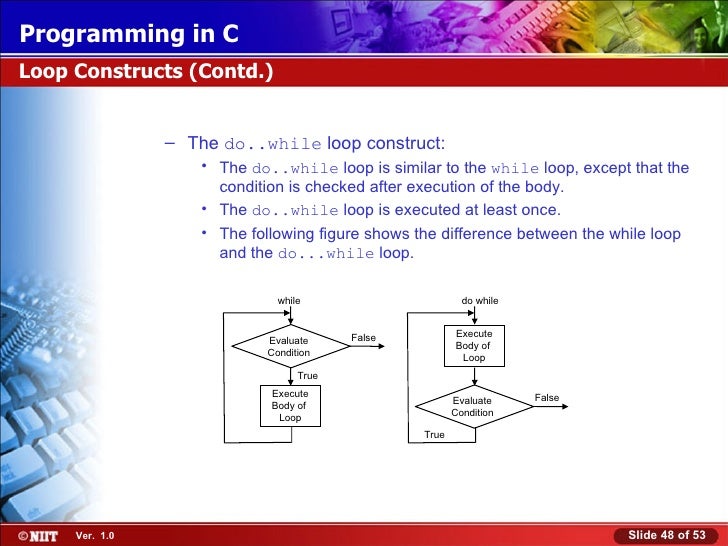 Programming in C

Loop Constructs (Contd.)

– The do..while loop construct:

• The do..while loop is similar to the while loop, except that the condition is checked after execution of the body.

• The do..while loop is executed at least once.

• The following figure shows the difference between the while loop and the do...while loop.

while

Evaluate Condition

False

True

Execute Body of Loop

do while

Execute Body of Loop

Evaluate Condition

False

True

©NIIT Ver. 1.0

Slide 48 of 53